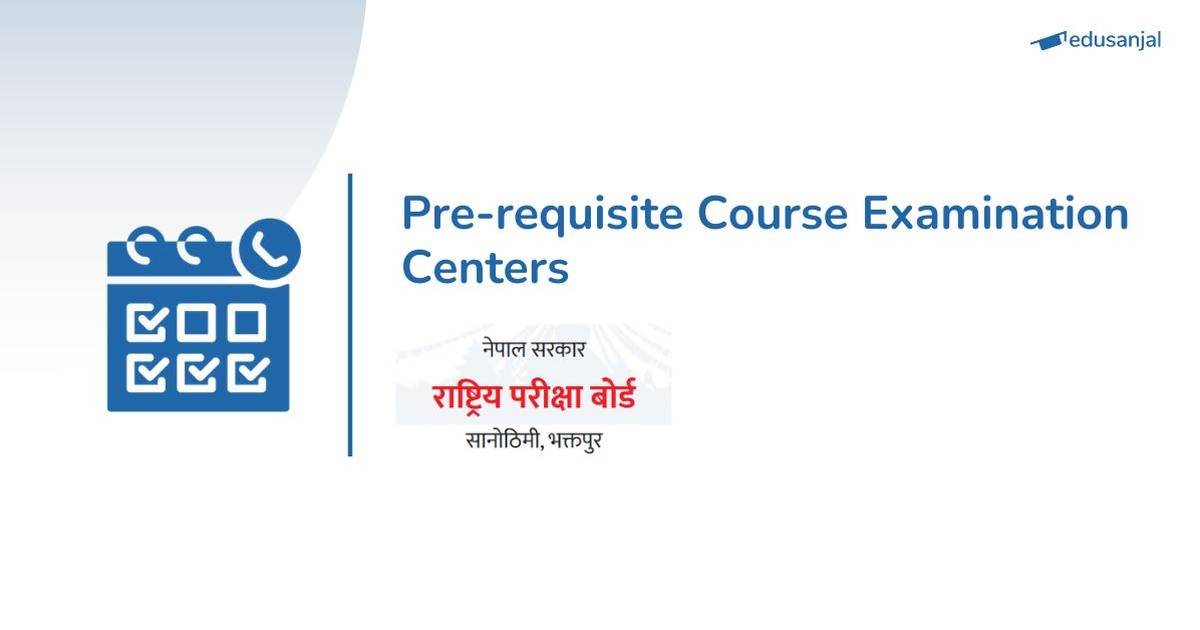 edusanjal

Pre-requisite Course Examination Centers

नेपाल सरकार
राष्ट्रिय परीक्षा बोर्ड
सानोठिमी, भक्तपुर